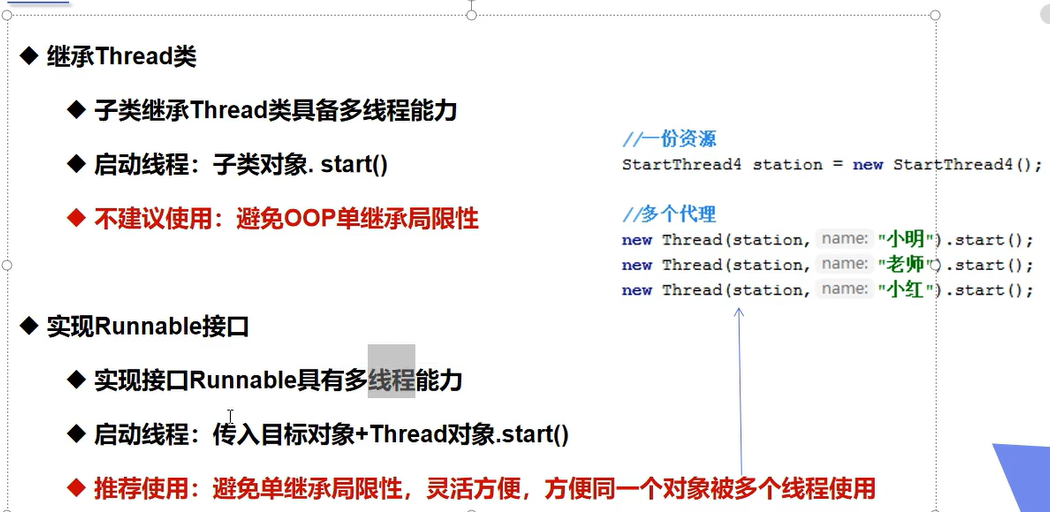 ◆ 继承Thread类

◆ 子类继承Thread类具备多线程能力

◆ 启动线程：子类对象. start()

◆ 不建议使用：避免OOP单继承局限性

◆ 实现Runnable接口

◆ 实现接口Runnable具有多线程能力

◆ 启动线程：传入目标对象+Thread对象.start()

◆ 推荐使用：避免单继承局限性，灵活方便，方便同一个对象被多个线程使用

//一份资源
StartThread4 station = new StartThread4();

//多个代理
new Thread(station, name: "小明").start();
new Thread(station, name: "老师").start();
new Thread(station, name: "小红").start();